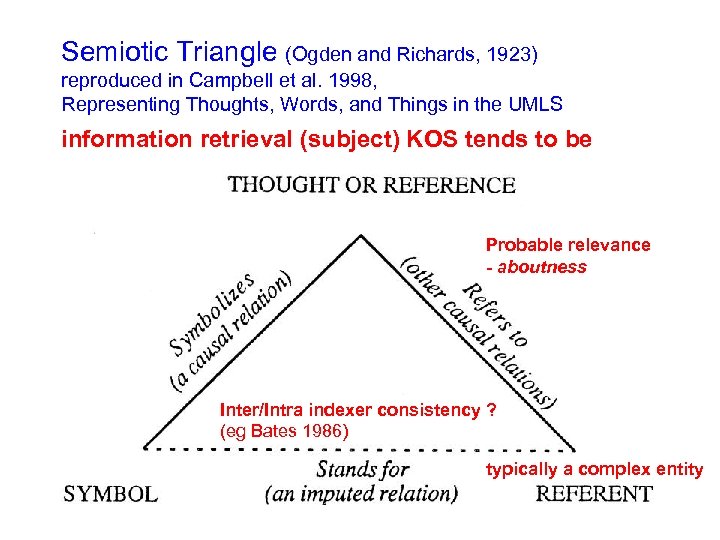 Semiotic Triangle (Ogden and Richards, 1923)
reproduced in Campbell et al. 1998,
Representing Thoughts, Words, and Things in the UMLS

information retrieval (subject) KOS tends to be

THOUGHT OR REFERENCE

Probable relevance
- aboutness

Symbolizes
(a causal relation)

Refers to
(other causal relations)

Inter/Intra indexer consistency ?
(eg Bates 1986)

Stands for
(an imputed relation)

typically a complex entity

SYMBOL

REFERENT